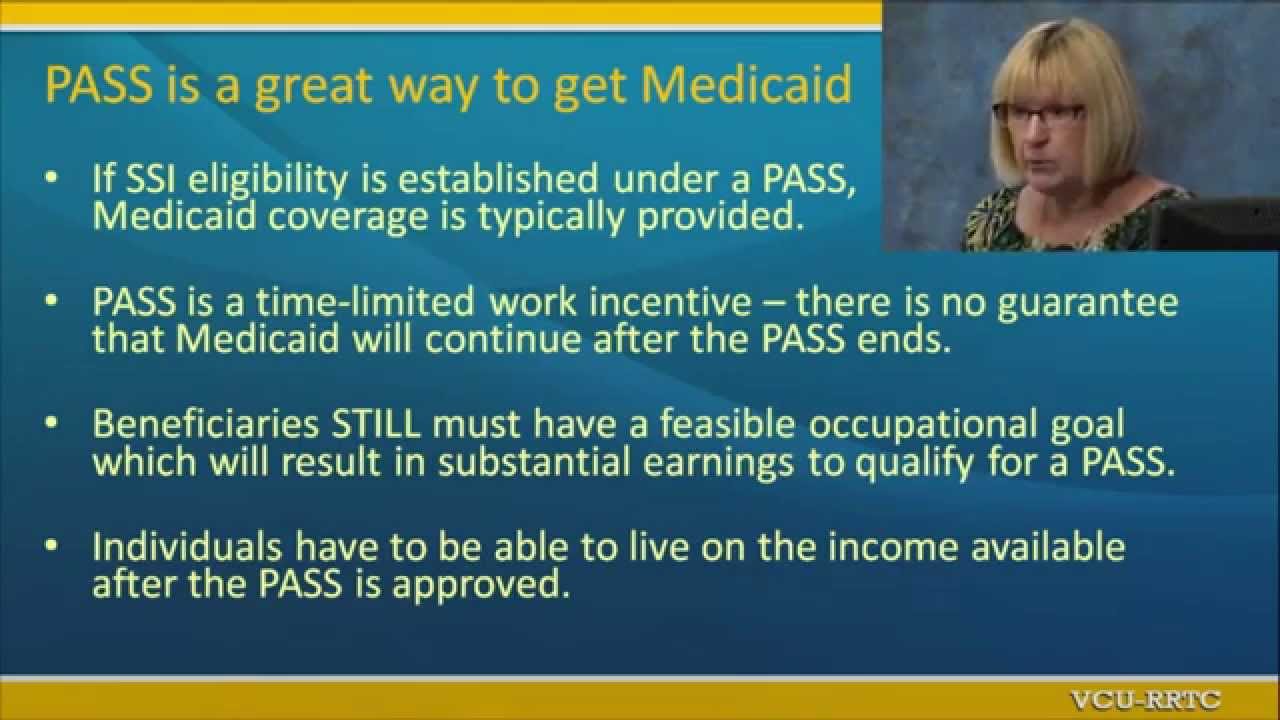 PASS is a great way to get Medicaid

• If SSI eligibility is established under a PASS, Medicaid coverage is typically provided.

• PASS is a time-limited work incentive – there is no guarantee that Medicaid will continue after the PASS ends.

• Beneficiaries STILL must have a feasible occupational goal which will result in substantial earnings to qualify for a PASS.

• Individuals have to be able to live on the income available after the PASS is approved.

VCU-RRTC